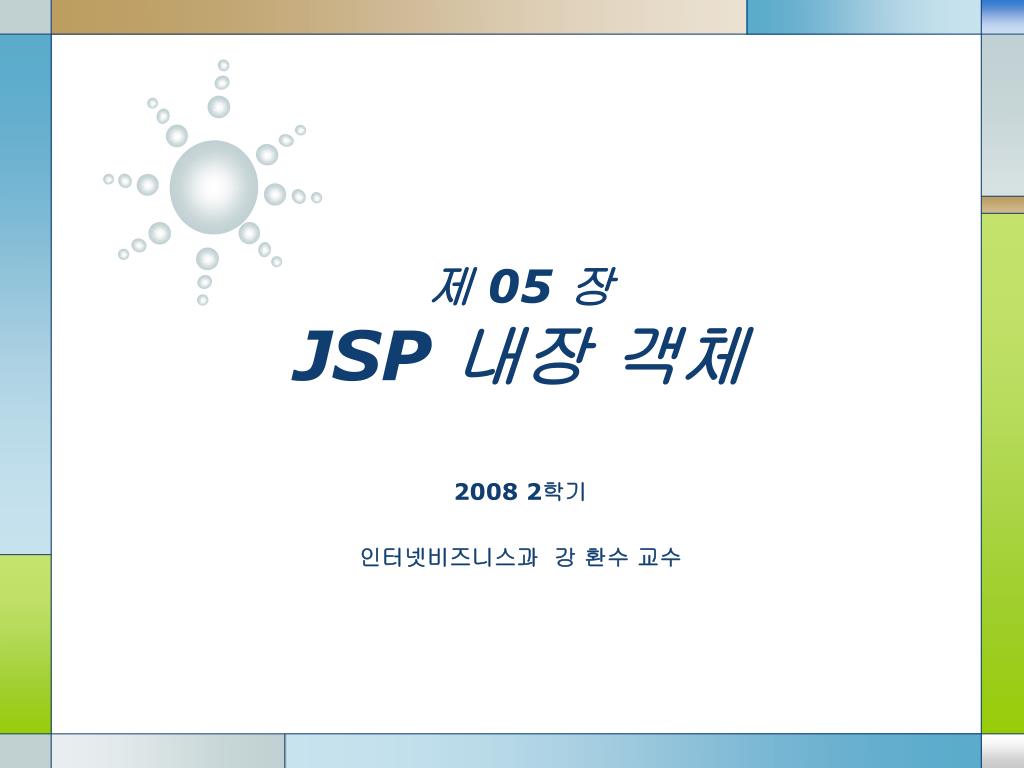 제 05 장
JSP 내장 객체

2008 2학기

인터넷비즈니스과 강 환수 교수